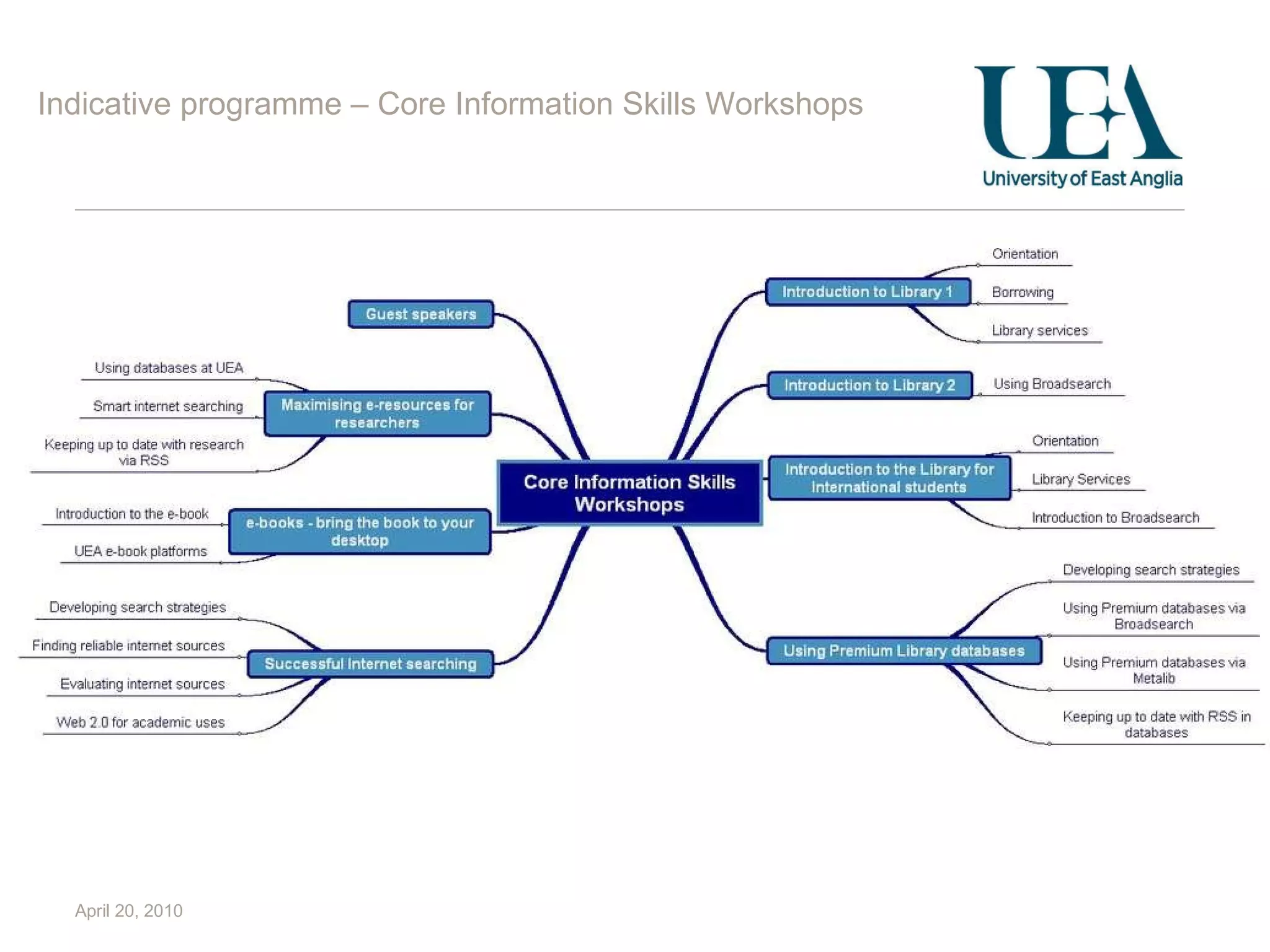 Indicative programme – Core Information Skills Workshops

UEA
University of East Anglia

Core Information Skills Workshops

Guest speakers

Maximising e-resources for researchers
Using databases at UEA
Smart internet searching
Keeping up to date with research via RSS

e-books - bring the book to your desktop
Introduction to the e-book
UEA e-book platforms

Successful Internet searching
Developing search strategies
Finding reliable internet sources
Evaluating internet sources
Web 2.0 for academic uses

Introduction to Library 1
Orientation
Borrowing
Library services

Introduction to Library 2
Using Broadsearch

Introduction to the Library for International students
Orientation
Library Services
Introduction to Broadsearch

Using Premium Library databases
Developing search strategies
Using Premium databases via Broadsearch
Using Premium databases via Metalib
Keeping up to date with RSS in databases

April 20, 2010